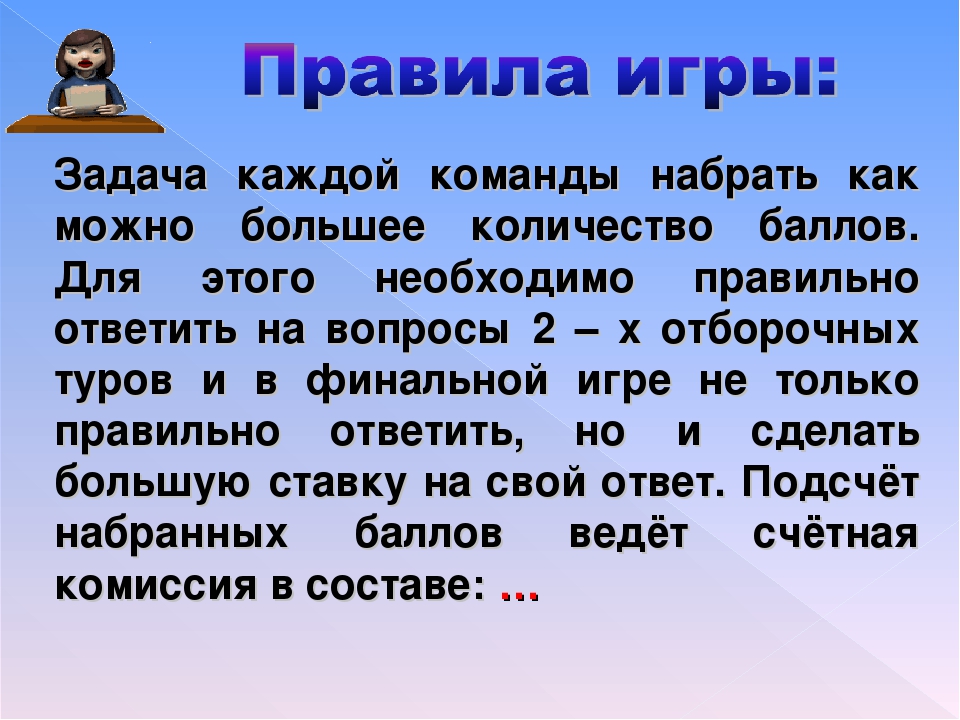 Правила игры:

Задача каждой команды набрать как можно большее количество баллов. Для этого необходимо правильно ответить на вопросы 2 – х отборочных туров и в финальной игре не только правильно ответить, но и сделать большую ставку на свой ответ. Подсчёт набранных баллов ведёт счётная комиссия в составе: …